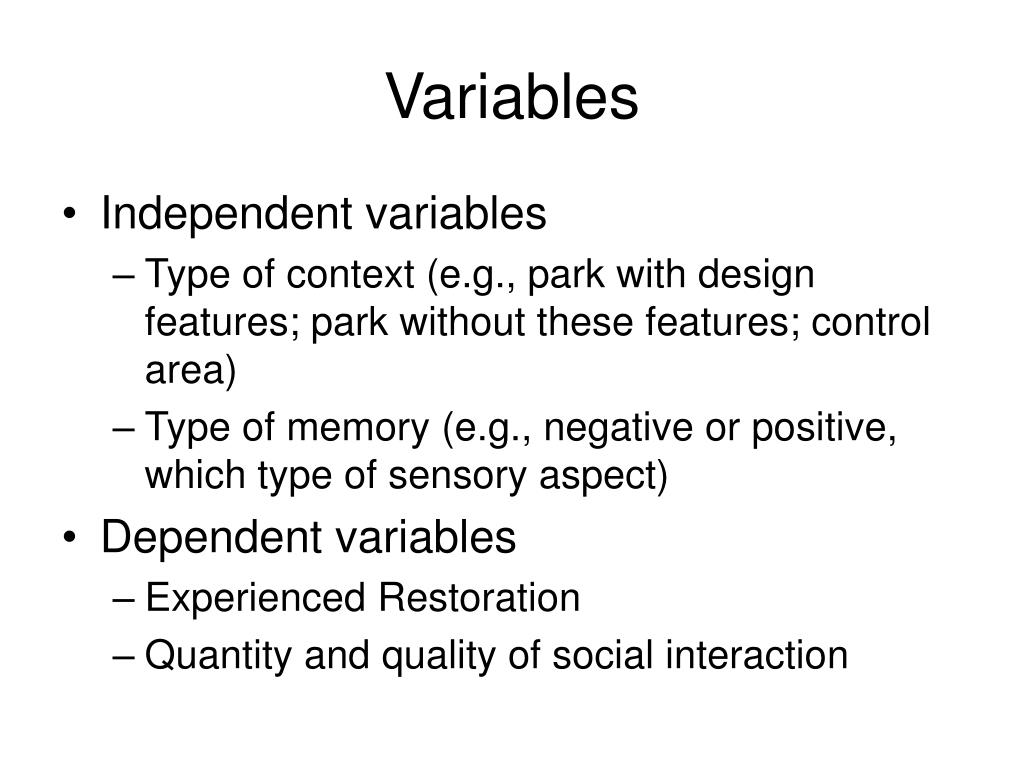 Variables

• Independent variables
– Type of context (e.g., park with design features; park without these features; control area)
– Type of memory (e.g., negative or positive, which type of sensory aspect)
• Dependent variables
– Experienced Restoration
– Quantity and quality of social interaction